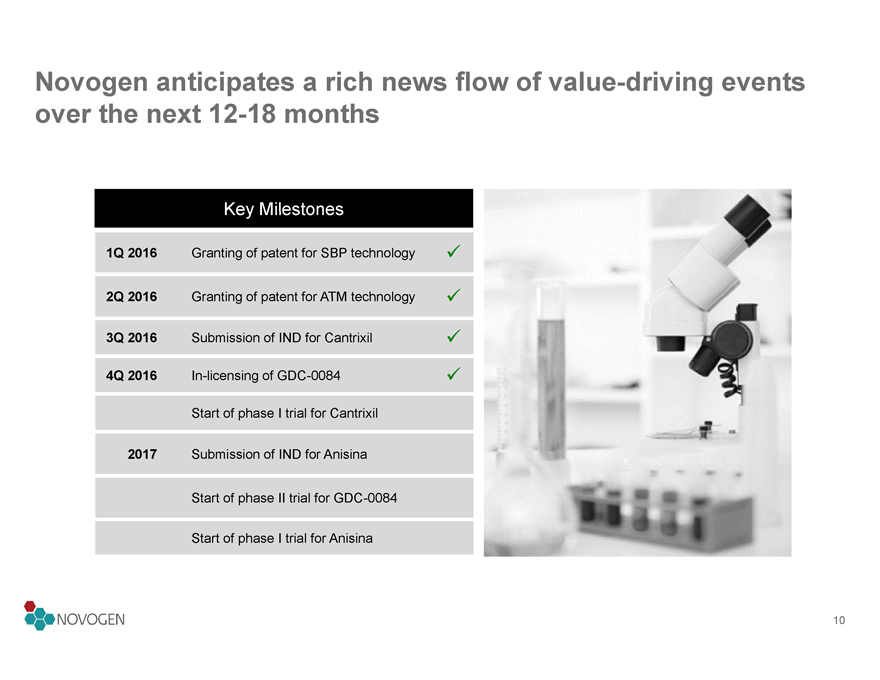 Novogen anticipates a rich news flow of value-driving events over the next 12-18 months

| Key Milestones | | |
|---|---|---|
| 1Q 2016 | Granting of patent for SBP technology | ✓ |
| 2Q 2016 | Granting of patent for ATM technology | ✓ |
| 3Q 2016 | Submission of IND for Cantrixil | ✓ |
| 4Q 2016 | In-licensing of GDC-0084 | ✓ |
| | Start of phase I trial for Cantrixil | |
| 2017 | Submission of IND for Anisina | |
| | Start of phase II trial for GDC-0084 | |
| | Start of phase I trial for Anisina | |

NOVOGEN

10